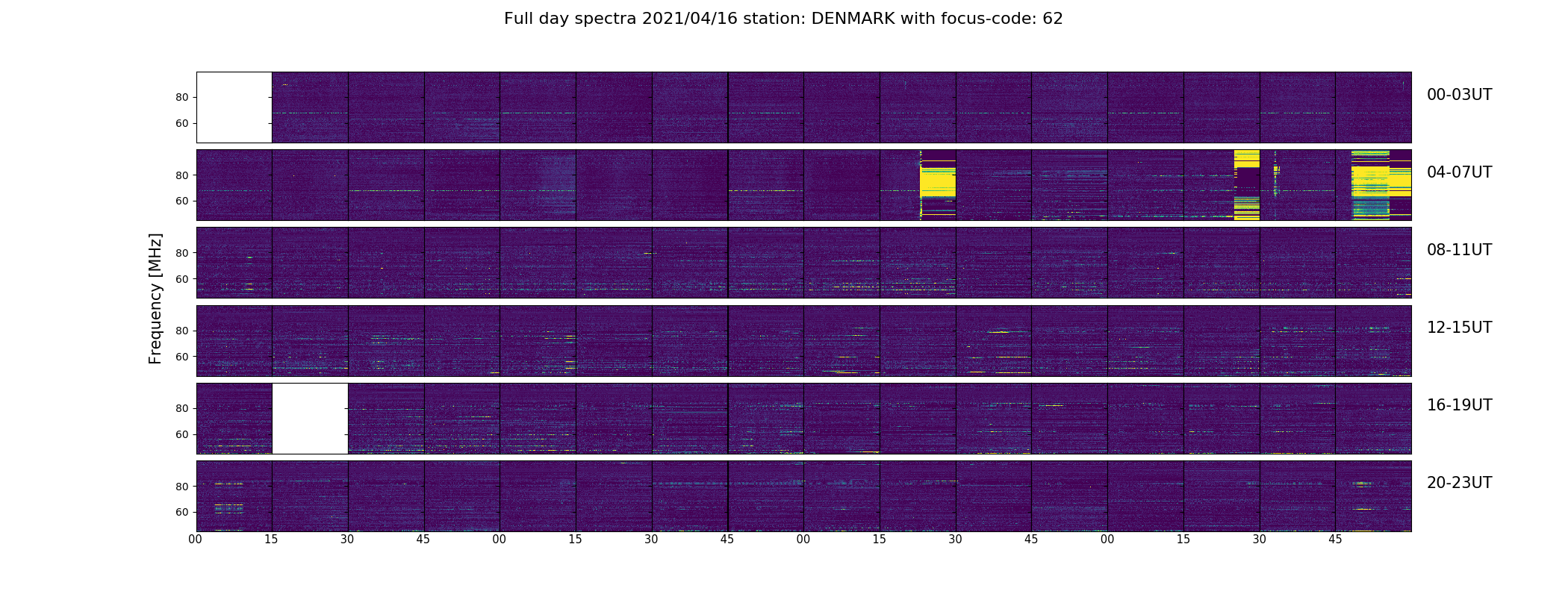 Full day spectra 2021/04/16 station: DENMARK with focus-code: 62

Frequency [MHz]

80
60
00-03UT

80
60
04-07UT

80
60
08-11UT

80
60
12-15UT

80
60
16-19UT

80
60
20-23UT

00 15 30 45 00 15 30 45 00 15 30 45 00 15 30 45